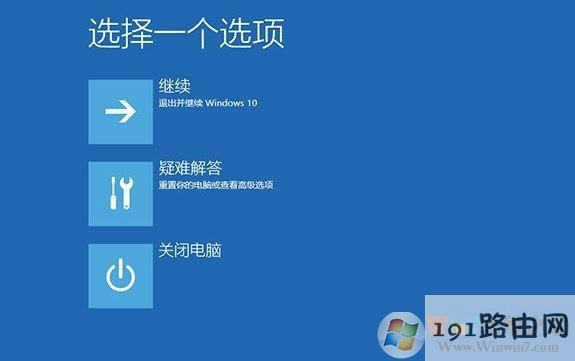 选择一个选项

继续
退出并继续 Windows 10

疑难解答
重置你的电脑或查看高级选项

关闭电脑

191路由网
www.Winwin7.com